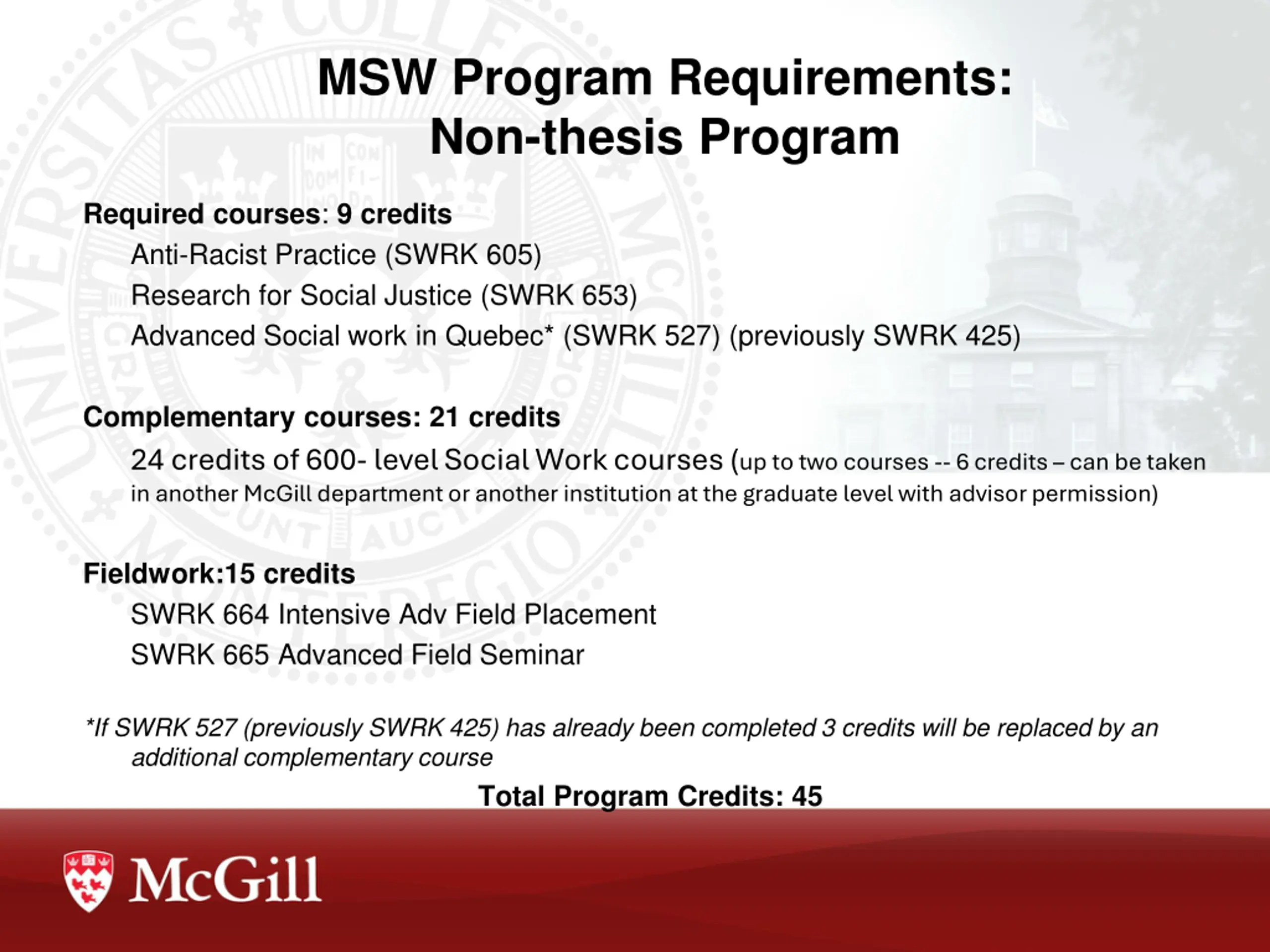 MSW Program Requirements: Non-thesis Program

Required courses: 9 credits

Anti-Racist Practice (SWRK 605)

Research for Social Justice (SWRK 653)

Advanced Social work in Quebec* (SWRK 527) (previously SWRK 425)

Complementary courses: 21 credits

24 credits of 600- level Social Work courses (up to two courses -- 6 credits – can be taken in another McGill department or another institution at the graduate level with advisor permission)

Fieldwork:15 credits

SWRK 664 Intensive Adv Field Placement

SWRK 665 Advanced Field Seminar

*If SWRK 527 (previously SWRK 425) has already been completed 3 credits will be replaced by an additional complementary course

Total Program Credits: 45

McGill